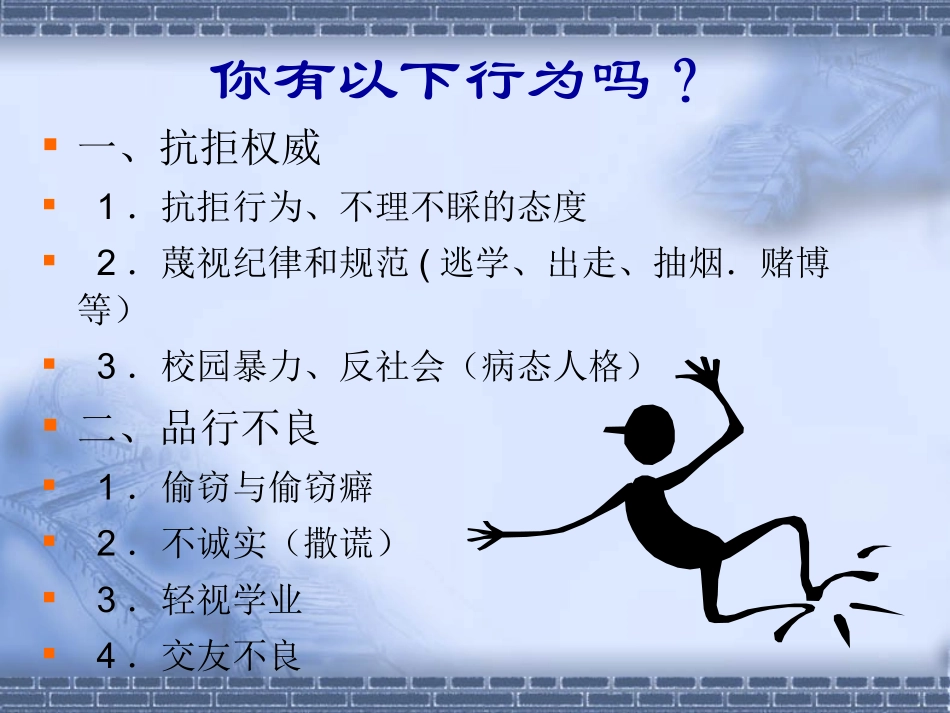 你有以下行为吗？

一、抗拒权威

1．抗拒行为、不理不睬的态度

2．蔑视纪律和规范 ( 逃学、出走、抽烟．赌博等）

3．校园暴力、反社会（病态人格）

二、品行不良

1．偷窃与偷窃癖

2．不诚实（撒谎）

3．轻视学业

4．交友不良